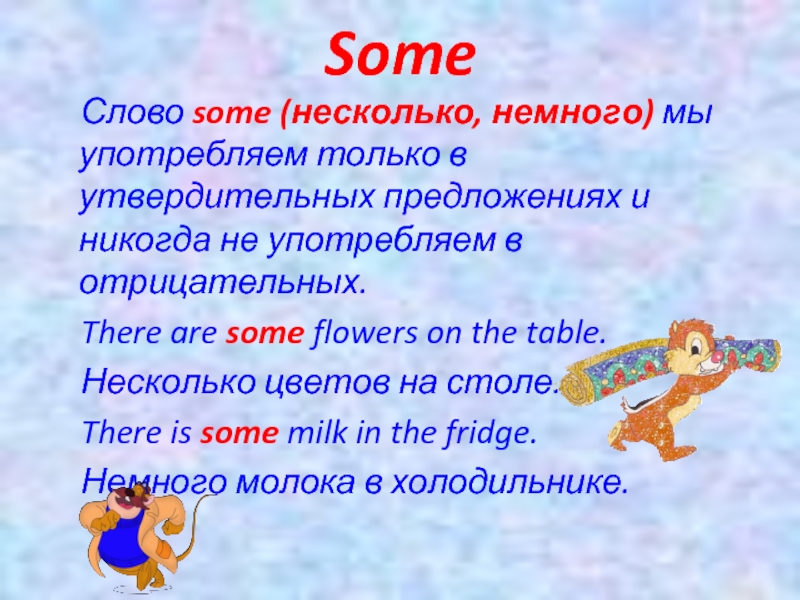 Some

Слово some (несколько, немного) мы употребляем только в утвердительных предложениях и никогда не употребляем в отрицательных.

There are some flowers on the table.

Несколько цветов на столе.

There is some milk in the fridge.

Немного молока в холодильнике.